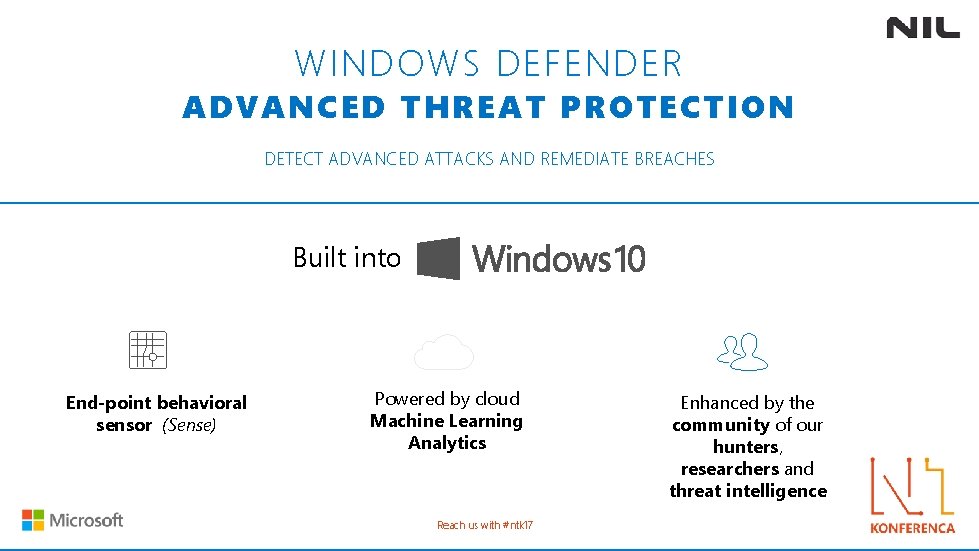 NIL

WINDOWS DEFENDER
ADVANCED THREAT PROTECTION

DETECT ADVANCED ATTACKS AND REMEDIATE BREACHES

Built into Windows10

End-point behavioral sensor (Sense)

Powered by cloud Machine Learning Analytics

Enhanced by the community of our hunters, researchers and threat intelligence

Microsoft

Reach us with #ntk17

KONFERENCA